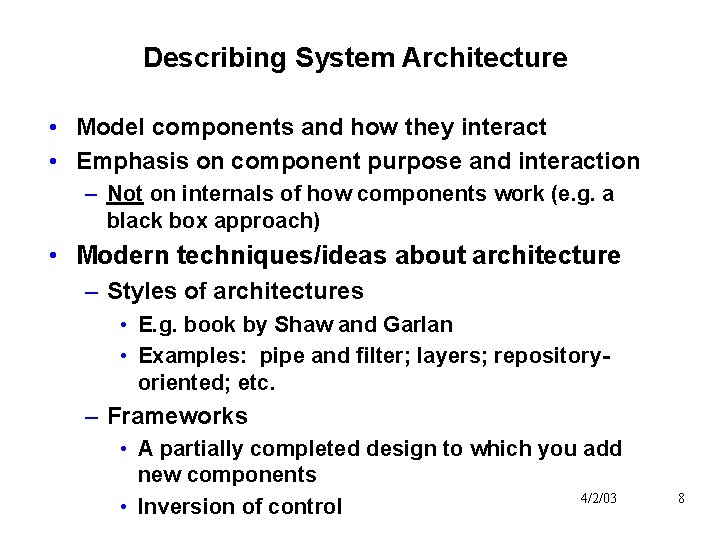 Describing System Architecture

• Model components and how they interact
• Emphasis on component purpose and interaction
– Not on internals of how components work (e.g. a black box approach)
• Modern techniques/ideas about architecture
– Styles of architectures
• E.g. book by Shaw and Garlan
• Examples: pipe and filter; layers; repository-oriented; etc.
– Frameworks
• A partially completed design to which you add new components
• Inversion of control

4/2/03

8